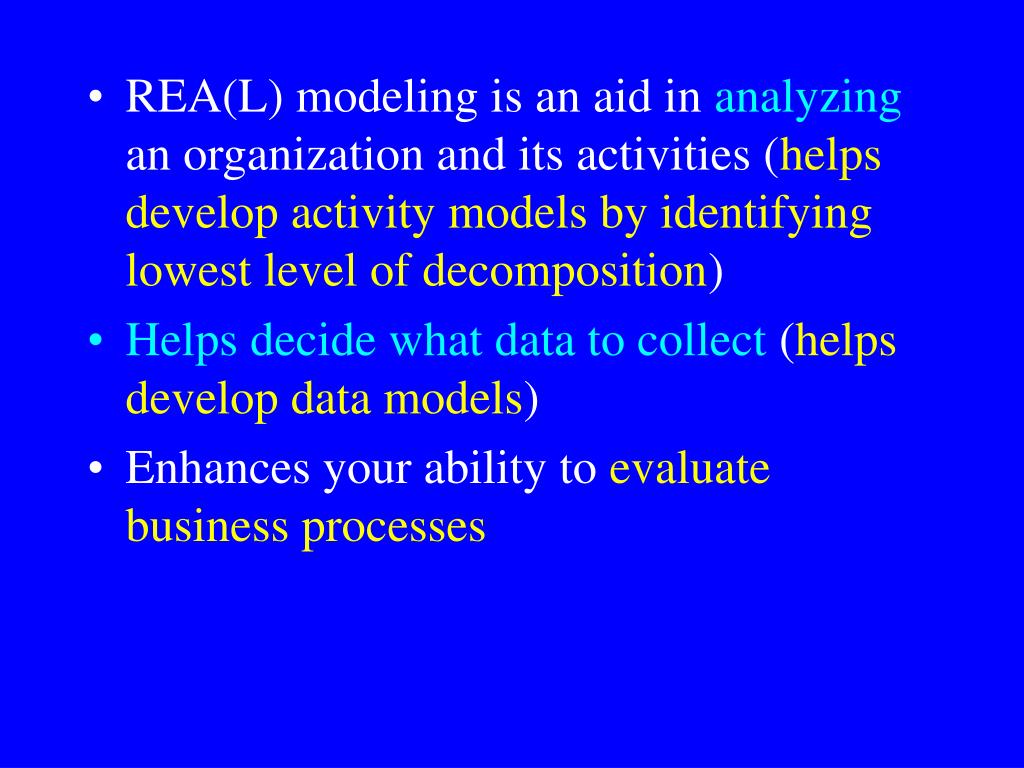 • REA(L) modeling is an aid in analyzing an organization and its activities (helps develop activity models by identifying lowest level of decomposition)

• Helps decide what data to collect (helps develop data models)

• Enhances your ability to evaluate business processes